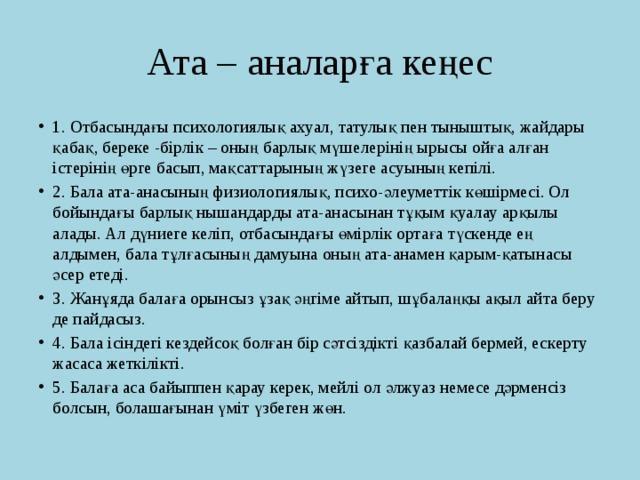 Ата – аналарға кеңес

• 1. Отбасындағы психологиялық ахуал, татулық пен тыныштық, жайдары қабақ, береке -бірлік – оның барлық мүшелерінің ырысы ойға алған істерінің өрге басып, мақсаттарының жүзеге асуының кепілі.

• 2. Бала ата-анасының физиологиялық, психо-әлеуметтік көшірмесі. Ол бойындағы барлық нышандарды ата-анасынан тұқым қуалау арқылы алады. Ал дүниеге келіп, отбасындағы өмірлік ортаға түскенде ең алдымен, бала тұлғасының дамуына оның ата-анамен қарым-қатынасы әсер етеді.

• 3. Жанұяда балаға орынсыз ұзақ әңгіме айтып, шұбалаңқы ақыл айта беру де пайдасыз.

• 4. Бала ісіндегі кездейсоқ болған бір сәтсіздікті қазбалай бермей, ескерту жасаса жеткілікті.

• 5. Балаға аса байыппен қарау керек, мейлі ол әлжуаз немесе дәрменсіз болсын, болашағынан үміт үзбеген жөн.